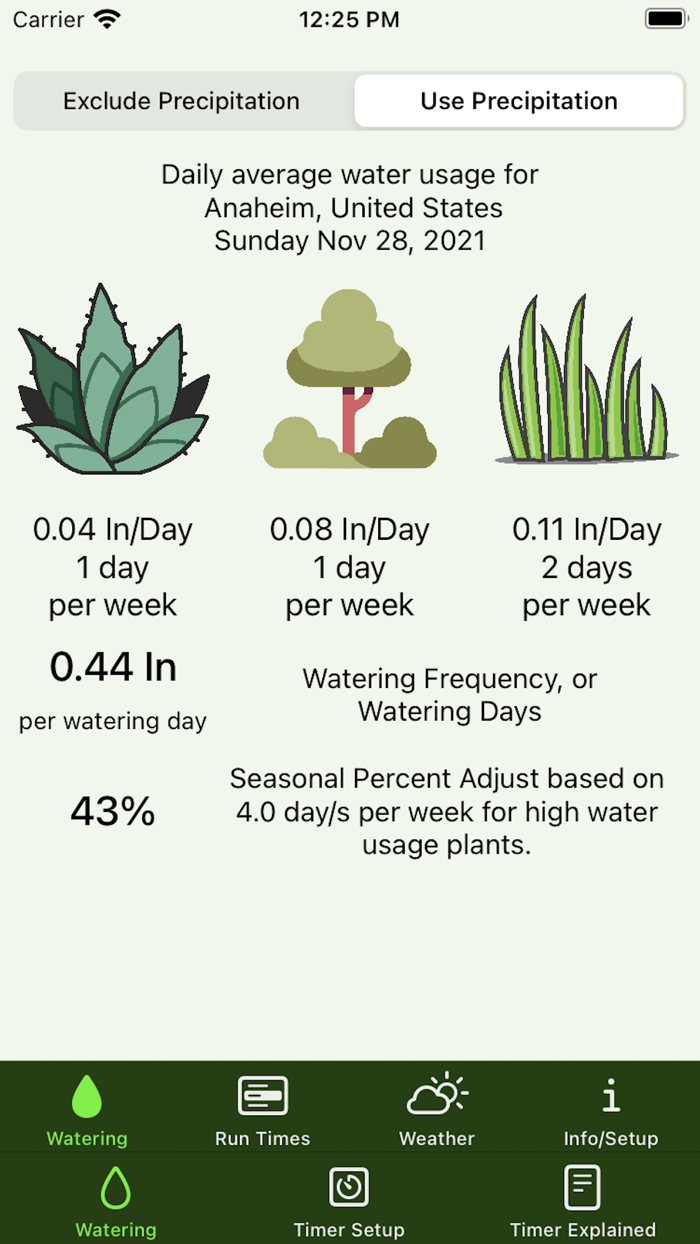 Carrier 12:25 PM

Exclude Precipitation Use Precipitation

Daily average water usage for Anaheim, United States Sunday Nov 28, 2021

0.04 In/Day 1 day per week

0.08 In/Day 1 day per week

0.11 In/Day 2 days per week

0.44 In
per watering day

Watering Frequency, or Watering Days

43%

Seasonal Percent Adjust based on 4.0 day/s per week for high water usage plants.

Watering Run Times Weather Info/Setup

Watering Timer Setup Timer Explained